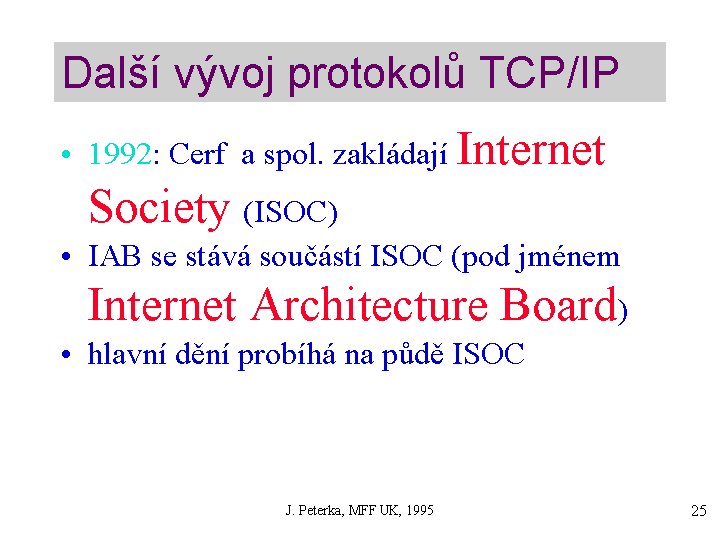 Další vývoj protokolů TCP/IP

• 1992: Cerf a spol. zakládají Internet Society (ISOC)
• IAB se stává součástí ISOC (pod jménem Internet Architecture Board)
• hlavní dění probíhá na půdě ISOC

J. Peterka, MFF UK, 1995

25